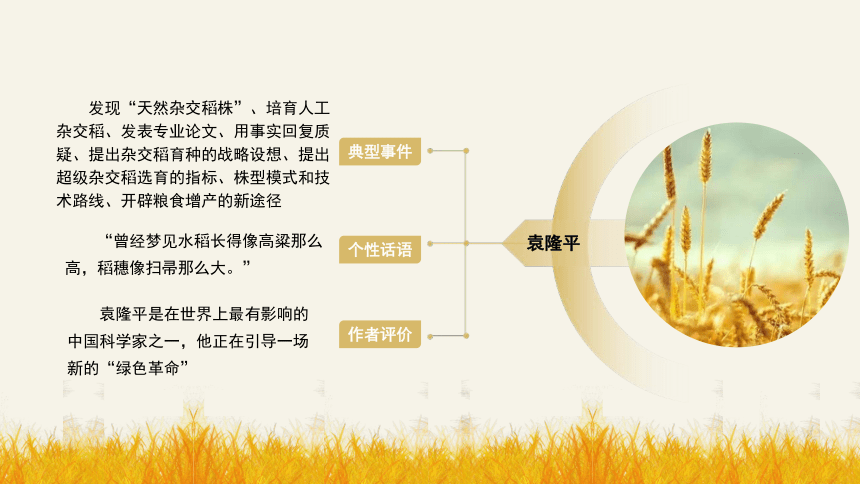 发现“天然杂交稻株”、培育人工杂交稻、发表专业论文、用事实回复质疑、提出杂交稻育种的战略设想、提出超级杂交稻选育的指标、株型模式和技术路线、开辟粮食增产的新途径

典型事件

“曾经梦见水稻长得像高粱那么高，稻穗像扫帚那么大。”

个性话语

袁隆平是在世界上最有影响的中国科学家之一，他正在引导一场新的“绿色革命”

作者评价

袁隆平